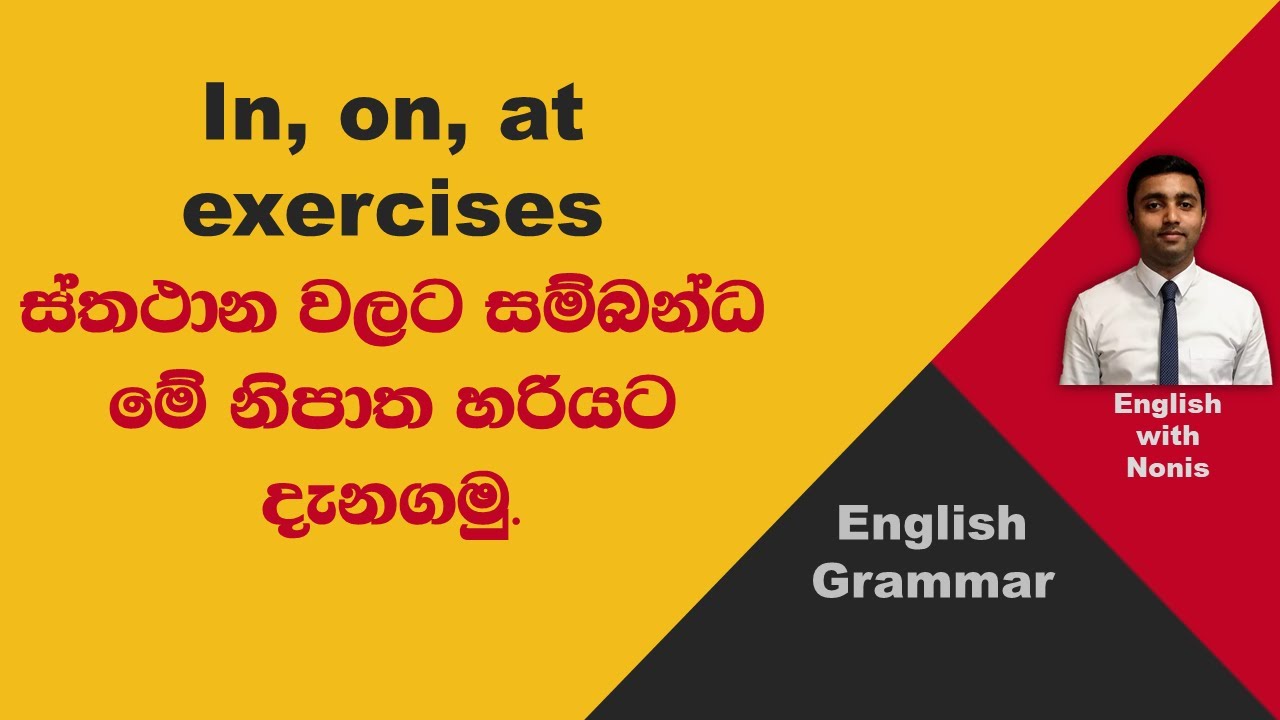 In, on, at exercises

ස්තථාන වලට සම්බන්ධ මේ නිපාත හරියට දැනගමු.

English with Nonis

English Grammar